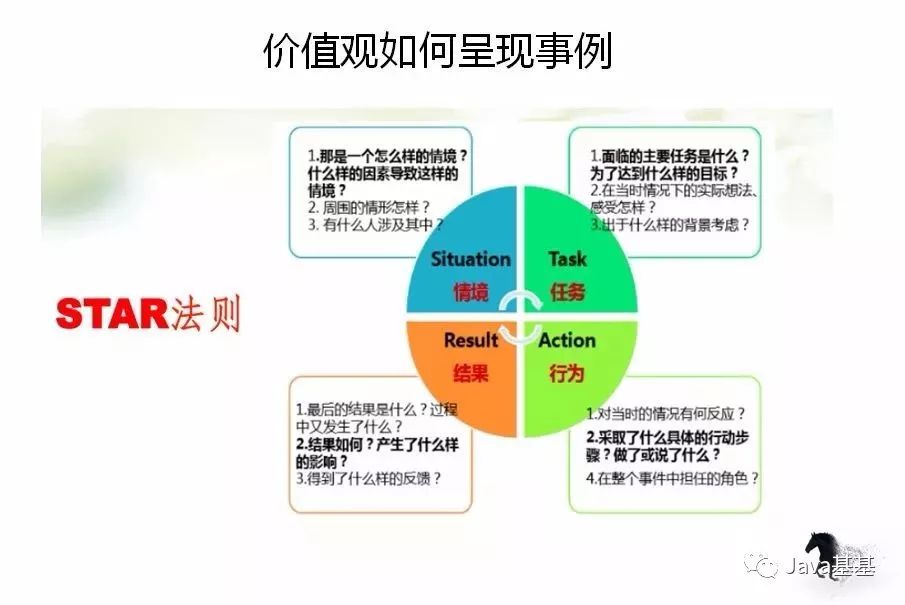 价值观如何呈现事例

STAR法则

1.那是一个怎么样的情境？什么样的因素导致这样的情境？
2. 周围的情形怎样？
3. 有什么人涉及其中？

1.面临的主要任务是什么？为了达到什么样的目标？
2.在当时情况下的实际想法、感受怎样？
3.出于什么样的背景考虑？

Situation
情境

Task
任务

Result
结果

Action
行为

1.最后的结果是什么？过程中又发生了什么？
2.结果如何？产生了什么样的影响？
3.得到了什么样的反馈？

1.对当时的情况有何反应？
2.采取了什么具体的行动步骤？做了或说了什么？
4.在整个事件中担任的角色？

Java基基